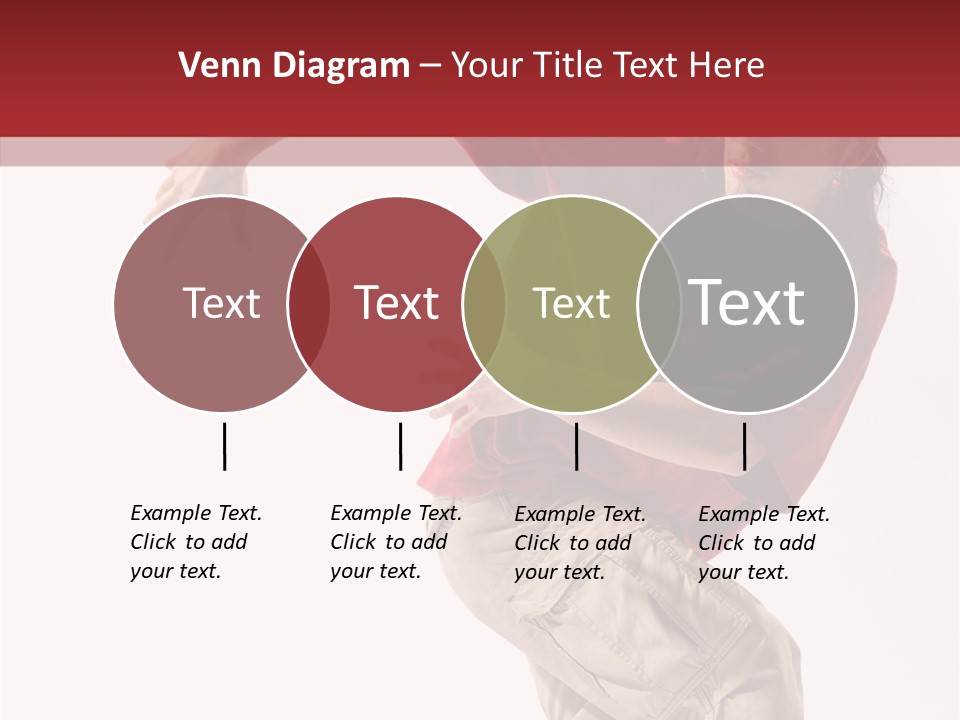 Venn Diagram – Your Title Text Here

Text

Text

Text

Text

Example Text. Click to add your text.

Example Text. Click to add your text.

Example Text. Click to add your text.

Example Text. Click to add your text.